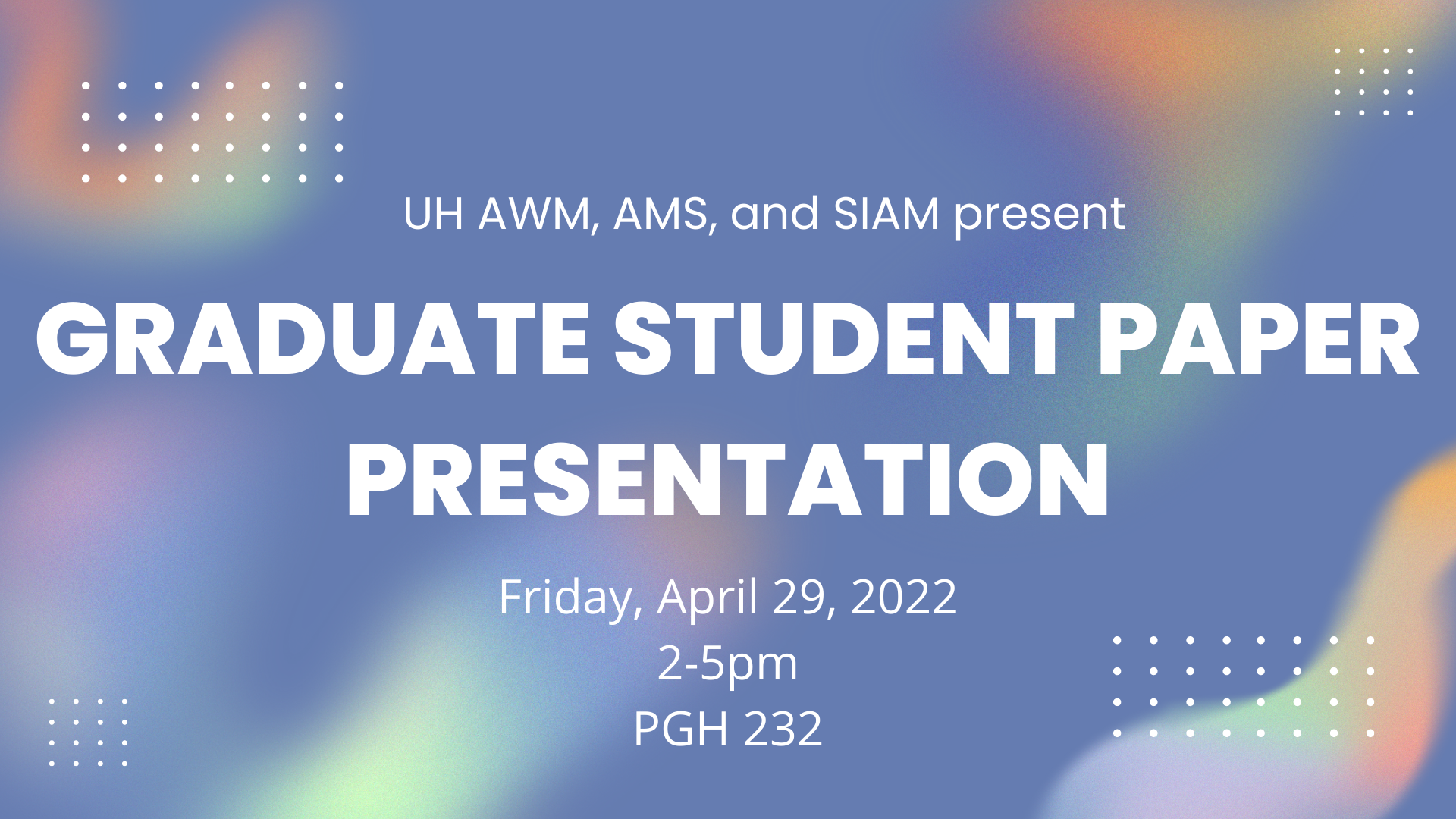 UH AWM, AMS, and SIAM present

GRADUATE STUDENT PAPER PRESENTATION

Friday, April 29, 2022
2-5pm
PGH 232